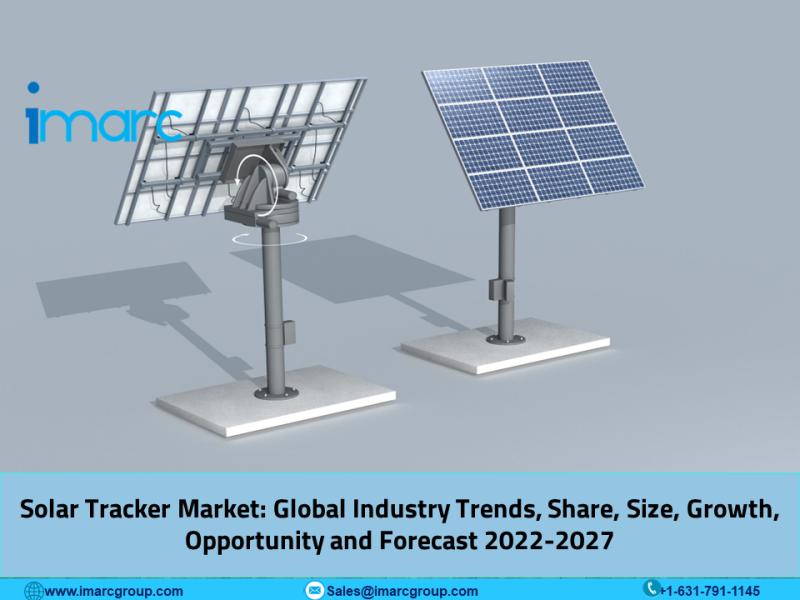 imarc

Solar Tracker Market: Global Industry Trends, Share, Size, Growth, Opportunity and Forecast 2022-2027

www.imarcgroup.com Sales@imarcgroup.com +1-631-791-1145